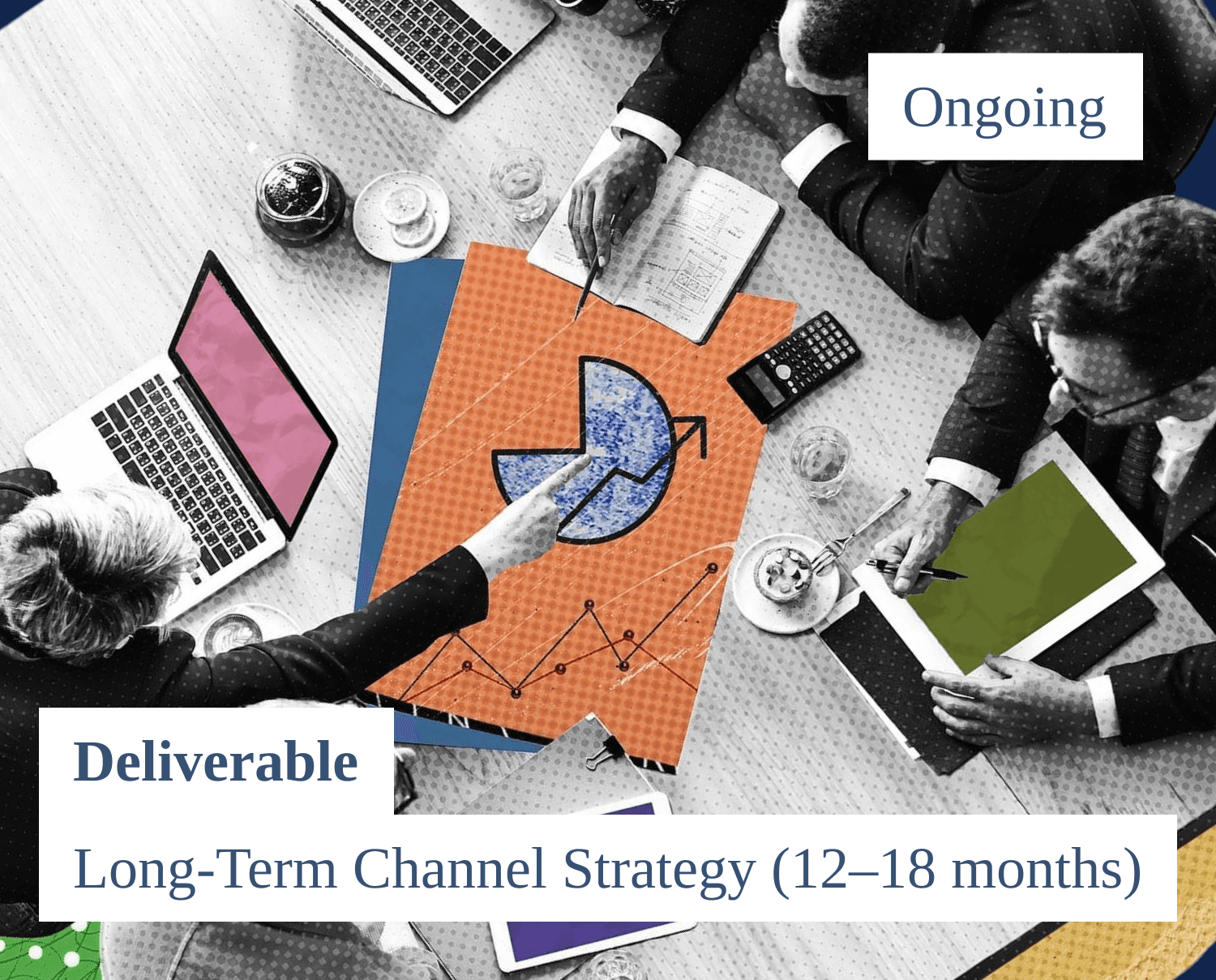 Ongoing

Deliverable

Long-Term Channel Strategy (12–18 months)